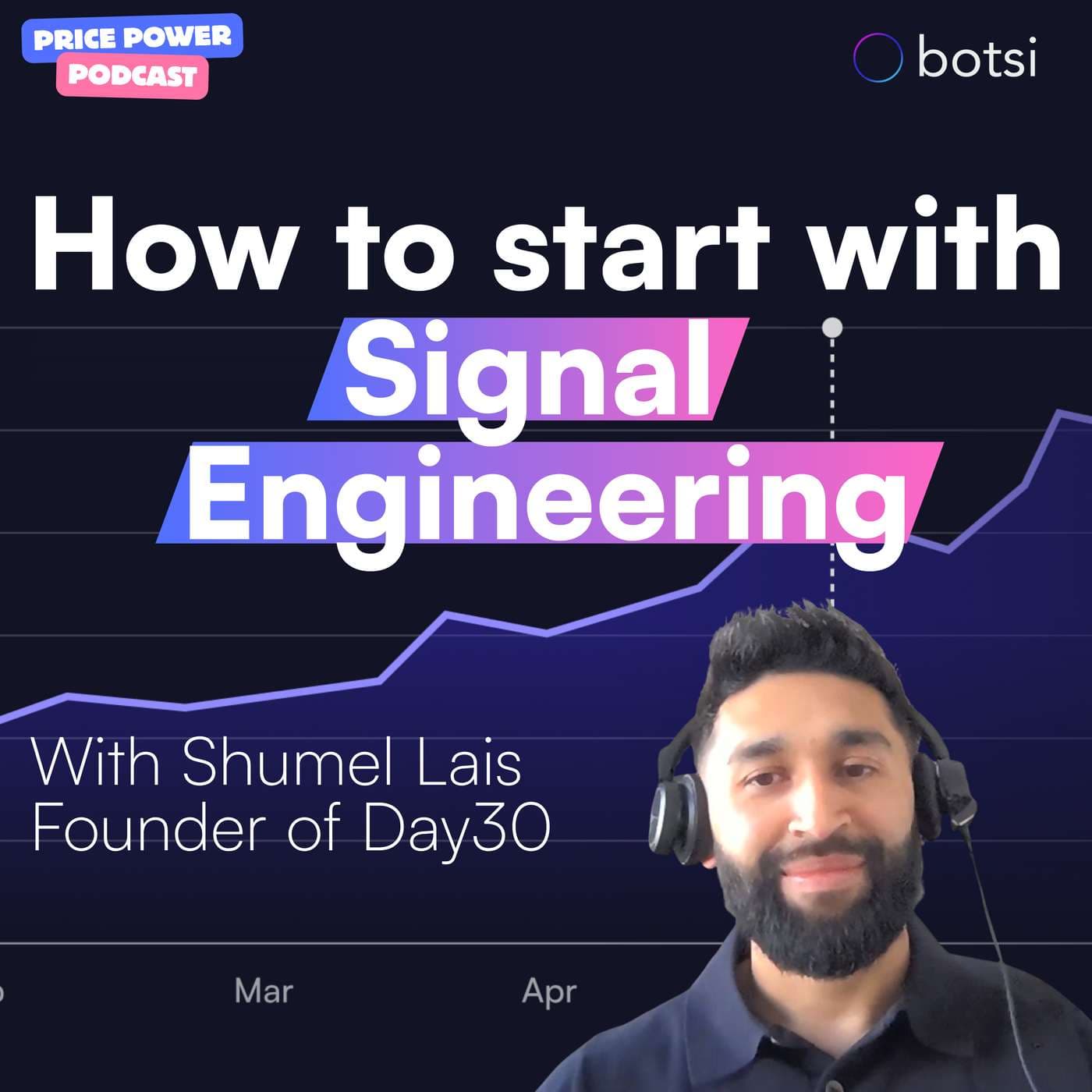 PRICE POWER PODCAST

botsi

How to start with Signal Engineering

With Shumel Lais
Founder of Day30

Mar

Apr